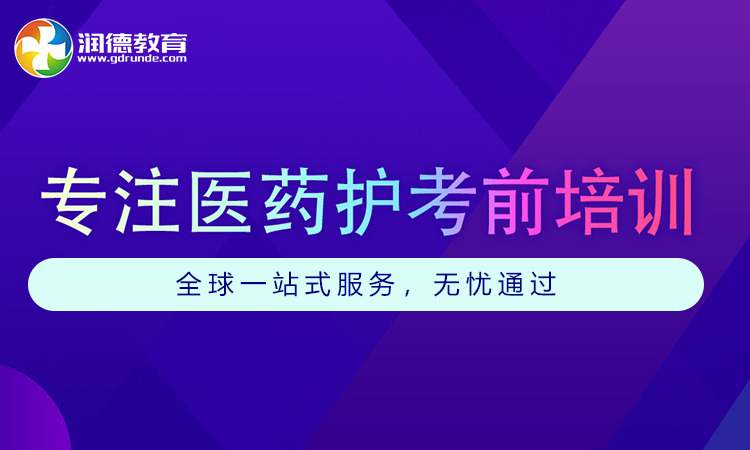 润德教育
www.gdrunde.com

专注医药护考前培训

全球一站式服务，无忧通过